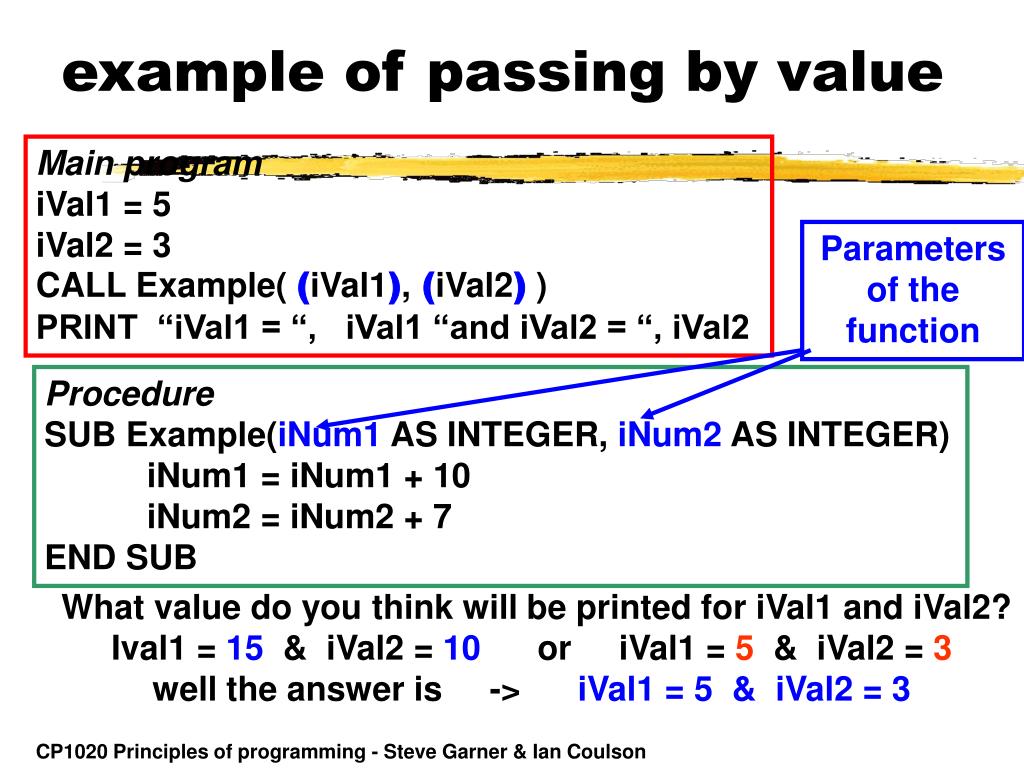 example of passing by value

Main program
iVal1 = 5
iVal2 = 3
CALL Example( (iVal1), (iVal2) )
PRINT “iVal1 = “, iVal1 “and iVal2 = “, iVal2

Parameters of the function

Procedure
SUB Example(iNum1 AS INTEGER, iNum2 AS INTEGER)
iNum1 = iNum1 + 10
iNum2 = iNum2 + 7
END SUB

What value do you think will be printed for iVal1 and iVal2?
Ival1 = 15 & iVal2 = 10 or iVal1 = 5 & iVal2 = 3
well the answer is -> iVal1 = 5 & iVal2 = 3

CP1020 Principles of programming - Steve Garner & Ian Coulson